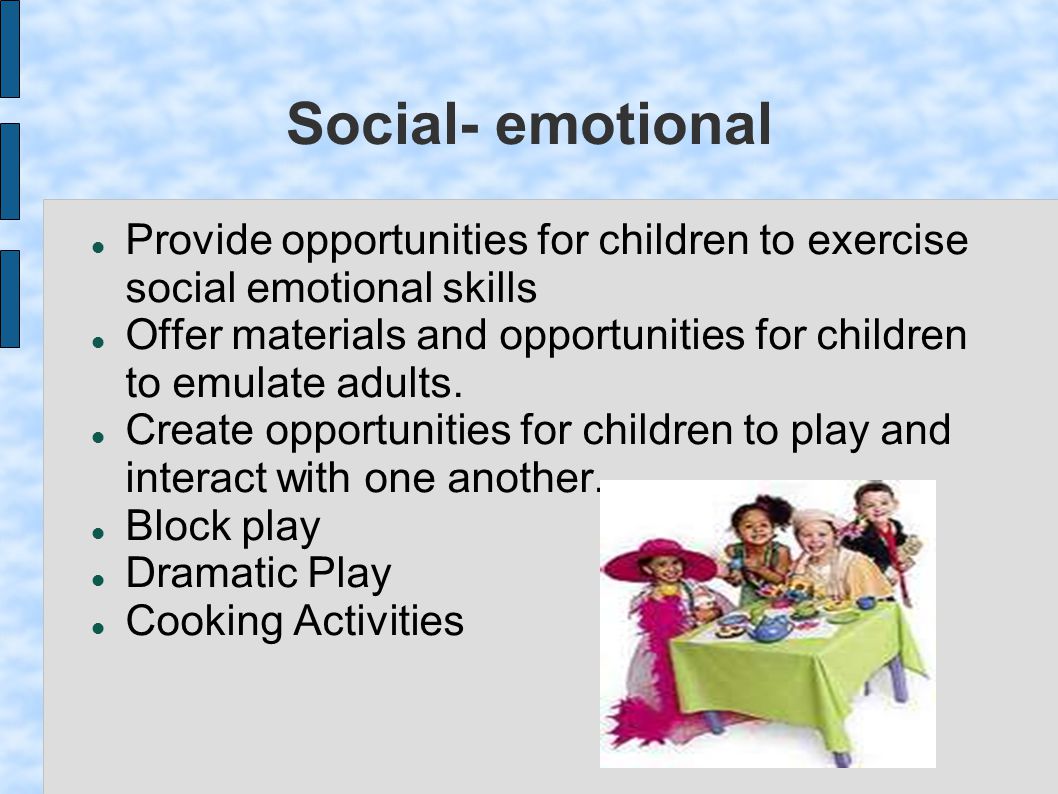 Social- emotional

- Provide opportunities for children to exercise social emotional skills
- Offer materials and opportunities for children to emulate adults.
- Create opportunities for children to play and interact with one another.
- Block play
- Dramatic Play
- Cooking Activities